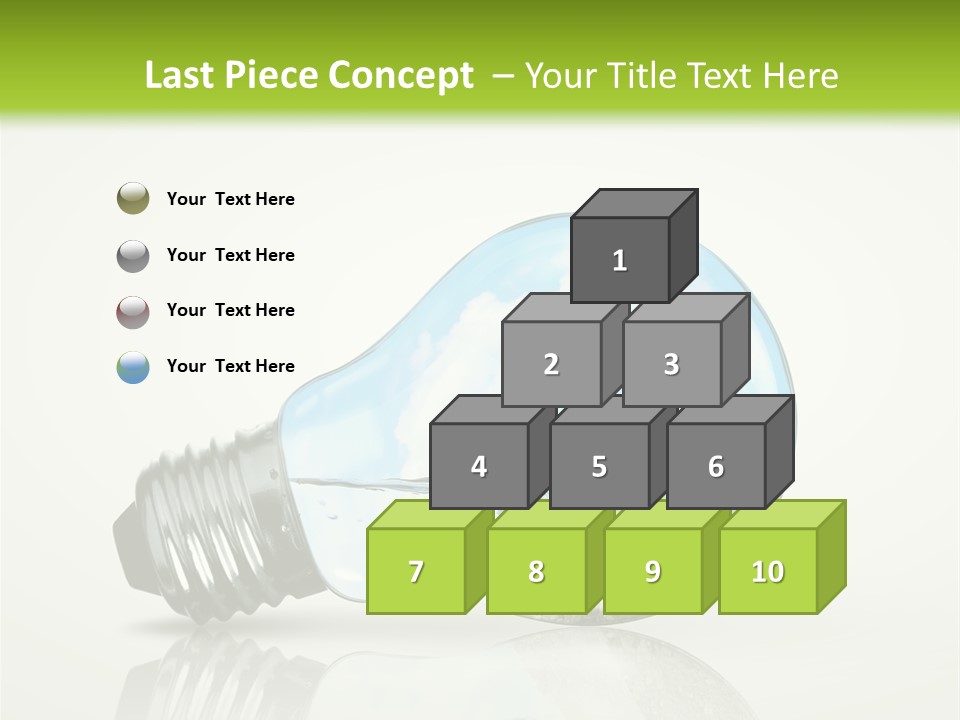 Last Piece Concept – Your Title Text Here

Your Text Here

Your Text Here

Your Text Here

Your Text Here

1

2

3

4

5

6

7

8

9

10